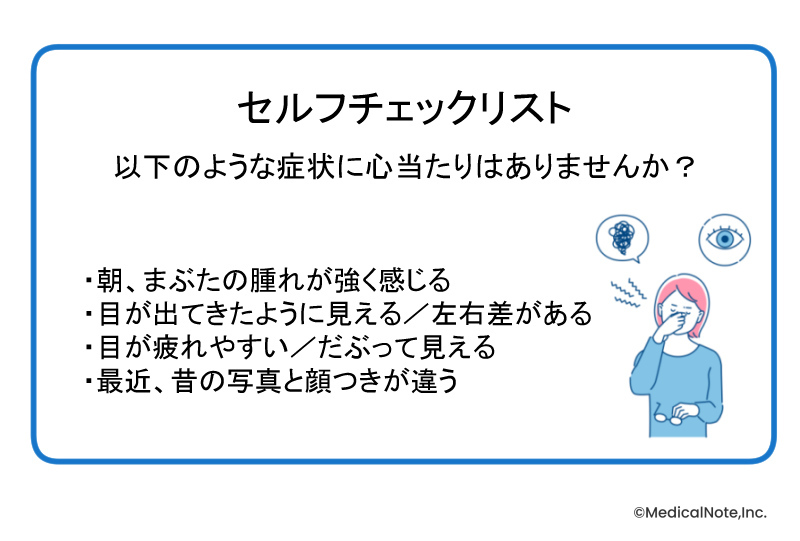 セルフチェックリスト

以下のような症状に心当たりはありませんか？

・朝、まぶたの腫れが強く感じる
・目が出てきたように見える／左右差がある
・目が疲れやすい／だぶって見える
・最近、昔の写真と顔つきが違う

©MedicalNote,Inc.